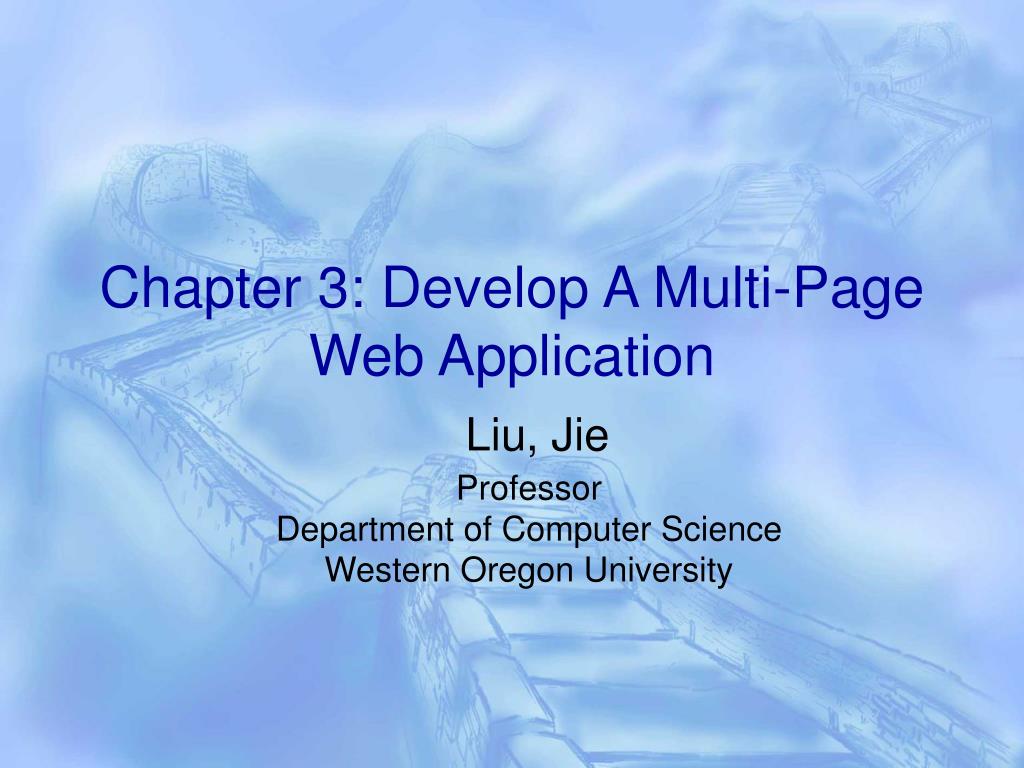 Chapter 3: Develop A Multi-Page Web Application

Liu, Jie

Professor
Department of Computer Science
Western Oregon University